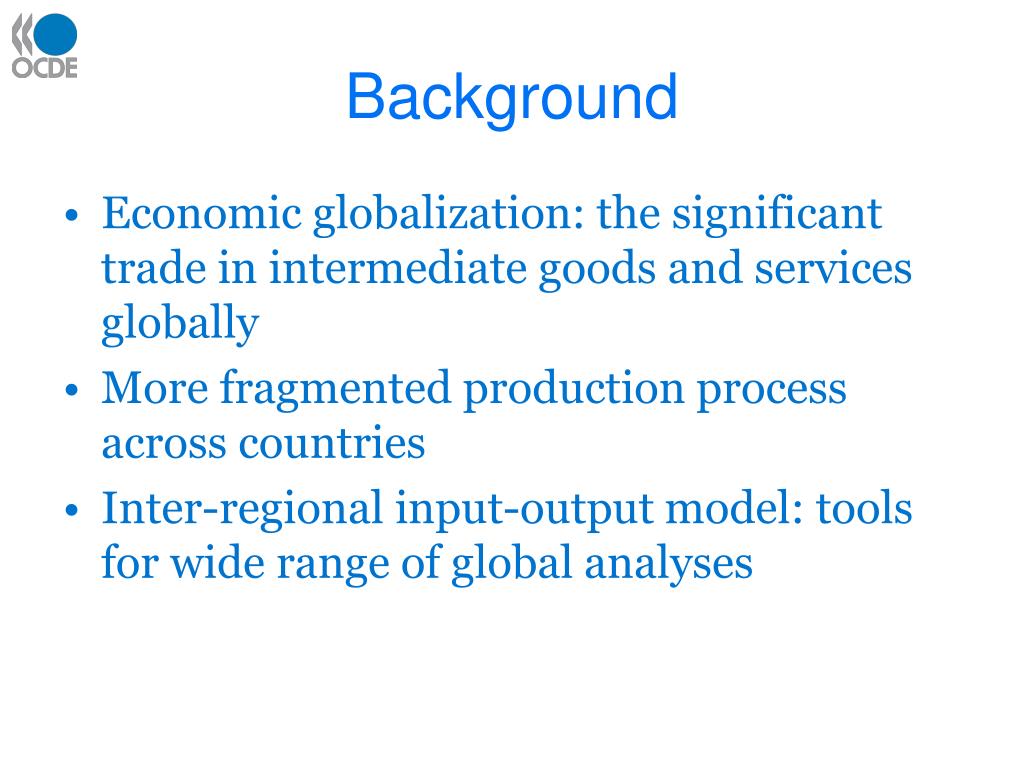 OCDE

Background

• Economic globalization: the significant trade in intermediate goods and services globally
• More fragmented production process across countries
• Inter-regional input-output model: tools for wide range of global analyses